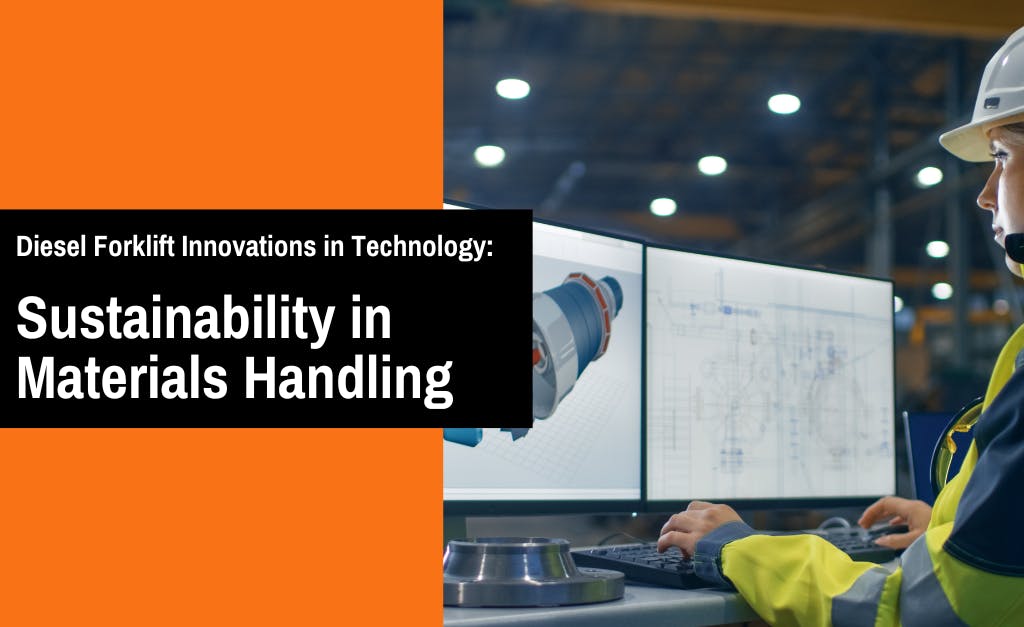 Diesel Forklift Innovations in Technology:

Sustainability in Materials Handling